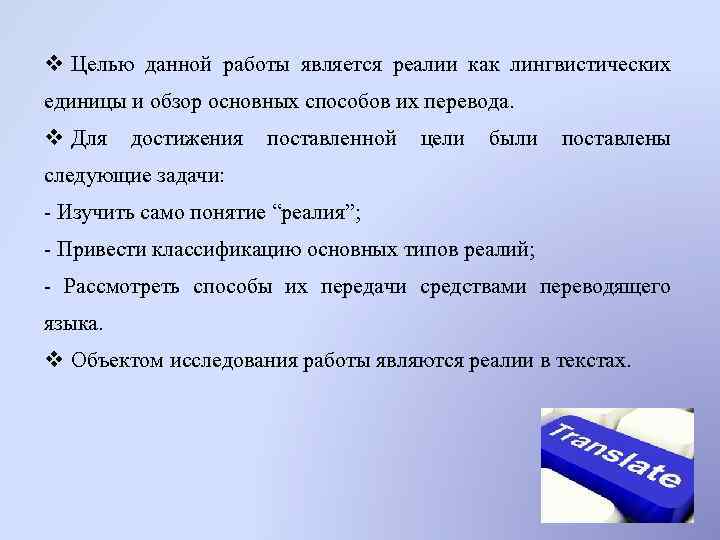 ❖ Целью данной работы является реалии как лингвистических единицы и обзор основных способов их перевода.

❖ Для достижения поставленной цели были поставлены следующие задачи:

- Изучить само понятие “реалия”;

- Привести классификацию основных типов реалий;

- Рассмотреть способы их передачи средствами переводящего языка.

❖ Объектом исследования работы являются реалии в текстах.

Translate